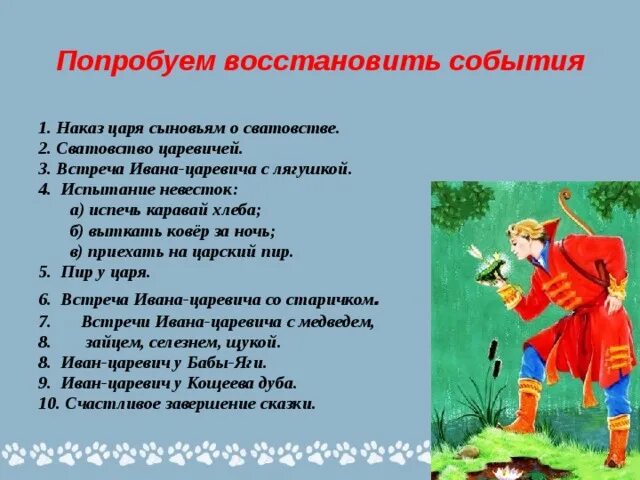 Попробуем восстановить события

1. Наказ царя сыновьям о сватовстве.
2. Сватовство царевичей.
3. Встреча Ивана-царевича с лягушкой.
4. Испытание невесток:
а) испечь каравай хлеба;
б) выткать ковёр за ночь;
в) приехать на царский пир.
5. Пир у царя.
6. Встреча Ивана-царевича со старичком.
7. Встречи Ивана-царевича с медведем,
8. зайцем, селезнем, щукой.
8. Иван-царевич у Бабы-Яги.
9. Иван-царевич у Кощеева дуба.
10. Счастливое завершение сказки.